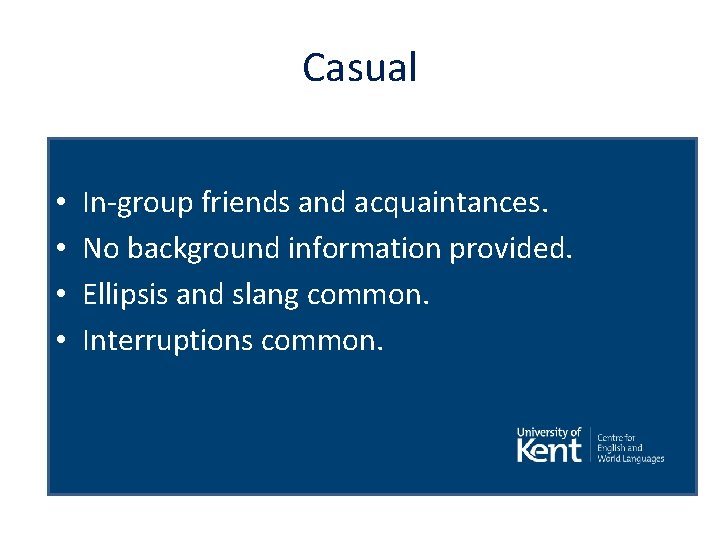 Casual

• In-group friends and acquaintances.
• No background information provided.
• Ellipsis and slang common.
• Interruptions common.

University of Kent

Centre for English and World Languages